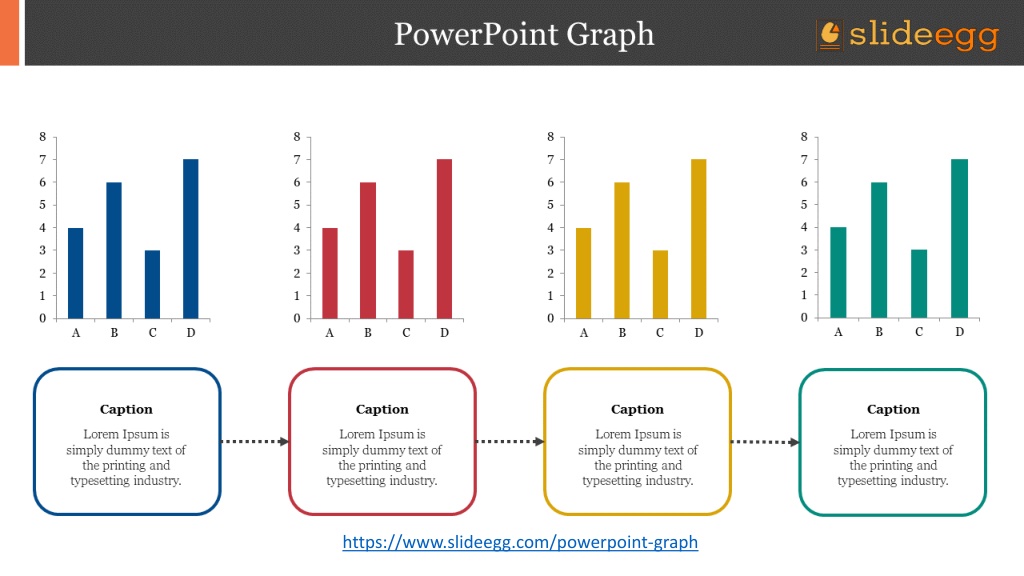 PowerPoint Graph

slideegg

8
7
6
5
4
3
2
1
0
A B C D

8
7
6
5
4
3
2
1
0
A B C D

8
7
6
5
4
3
2
1
0
A B C D

8
7
6
5
4
3
2
1
0
A B C D

Caption

Lorem Ipsum is simply dummy text of the printing and typesetting industry.

Caption

Lorem Ipsum is simply dummy text of the printing and typesetting industry.

Caption

Lorem Ipsum is simply dummy text of the printing and typesetting industry.

Caption

Lorem Ipsum is simply dummy text of the printing and typesetting industry.

https://www.slideegg.com/powerpoint-graph